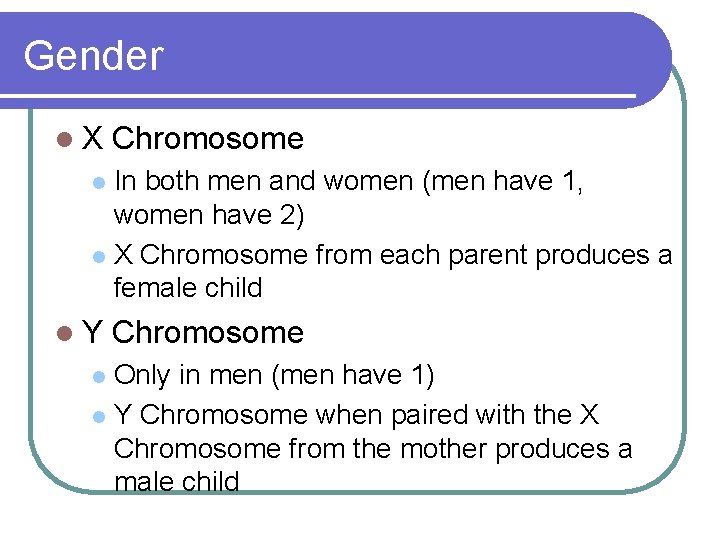 Gender

• X Chromosome
• In both men and women (men have 1, women have 2)
• X Chromosome from each parent produces a female child
• Y Chromosome
• Only in men (men have 1)
• Y Chromosome when paired with the X Chromosome from the mother produces a male child